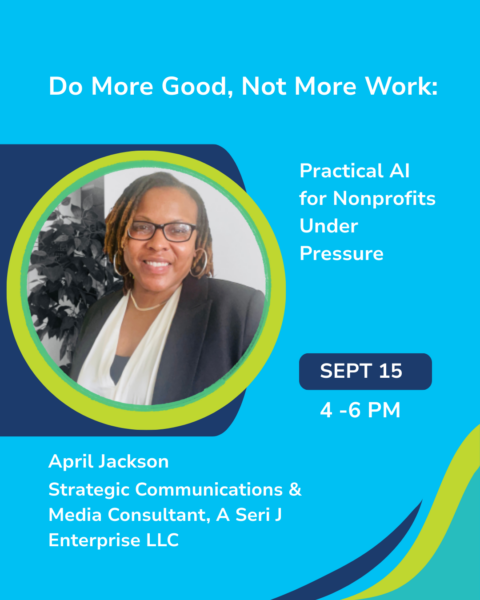 Do More Good, Not More Work:

Practical AI for Nonprofits Under Pressure

SEPT 15

4 -6 PM

April Jackson

Strategic Communications & Media Consultant, A Seri J Enterprise LLC